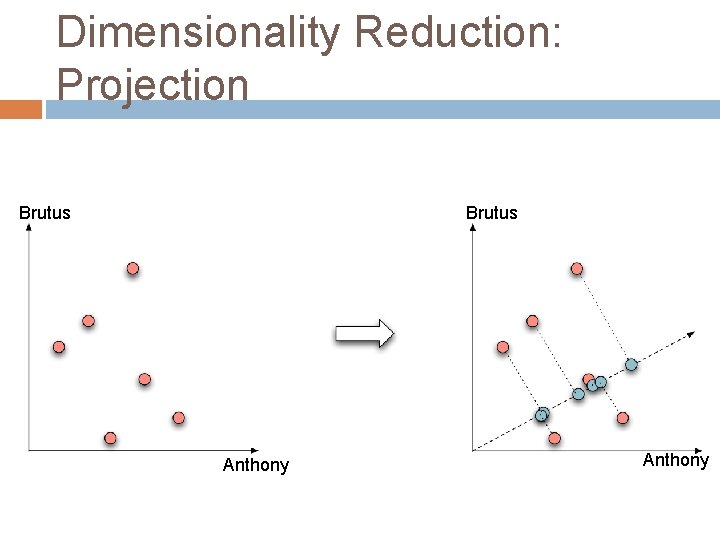 Dimensionality Reduction: Projection

Brutus

Anthony

Brutus

Anthony